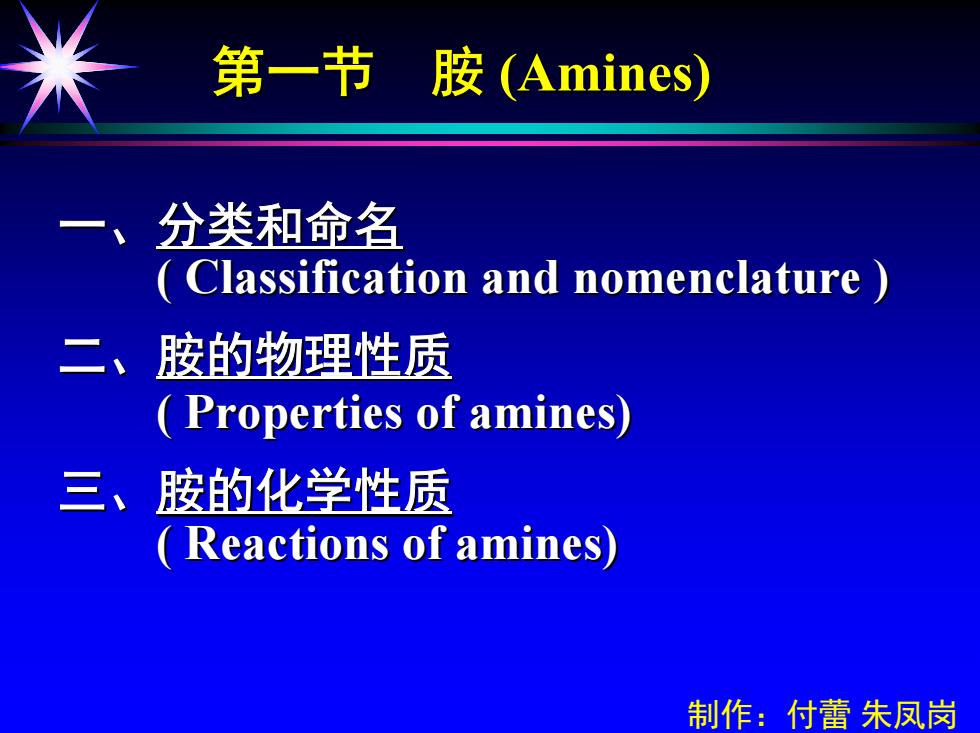 第一节　胺 (Amines)

一、分类和命名
( Classification and nomenclature )

二、胺的物理性质
( Properties of amines)

三、胺的化学性质
( Reactions of amines)

制作：付蕾 朱凤岗